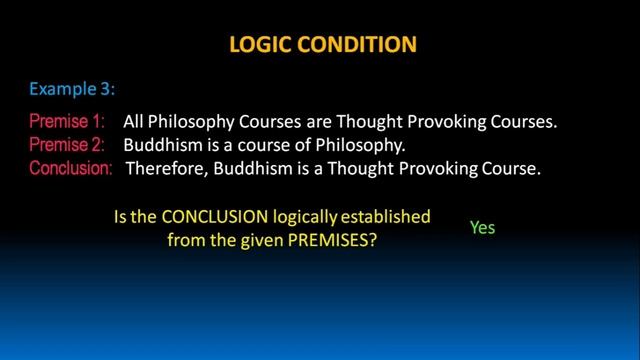 LOGIC CONDITION

Example 3:

Premise 1: All Philosophy Courses are Thought Provoking Courses.
Premise 2: Buddhism is a course of Philosophy.
Conclusion: Therefore, Buddhism is a Thought Provoking Course.

Is the CONCLUSION logically established from the given PREMISES?

Yes